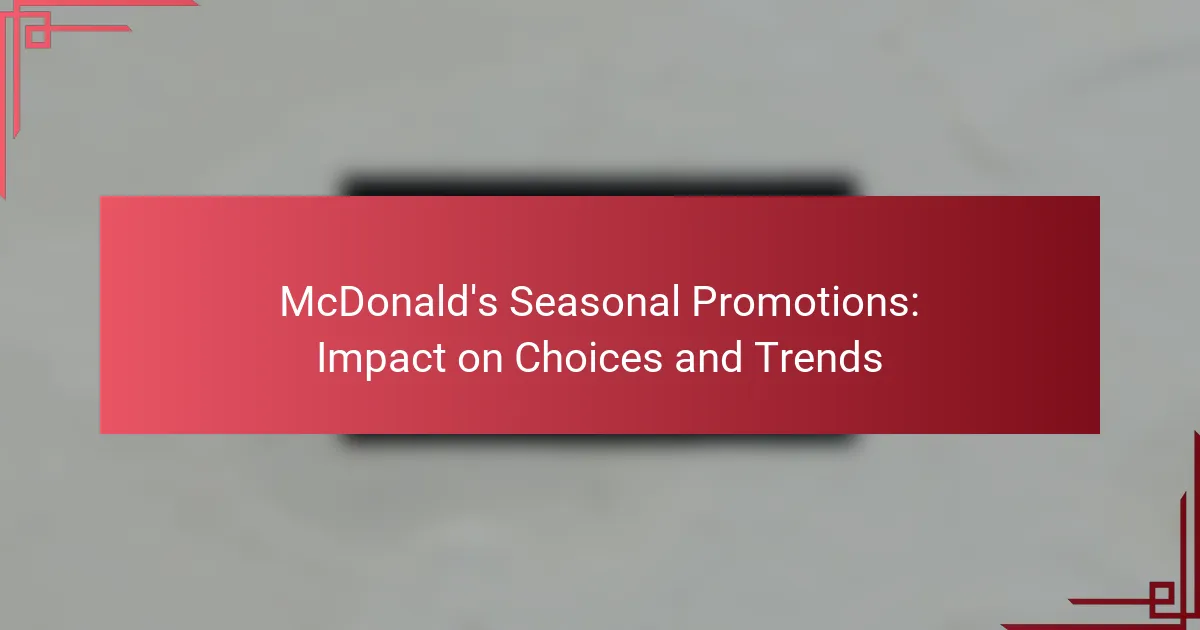 McDonald's Seasonal Promotions: Impact on Choices and Trends